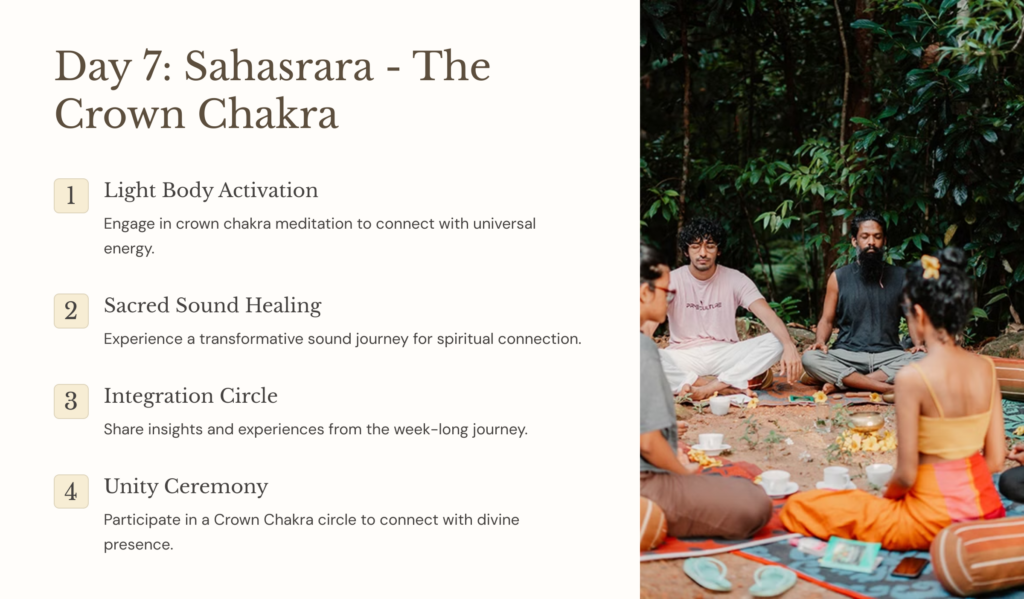 Day 7: Sahasrara - The Crown Chakra

1 Light Body Activation

Engage in crown chakra meditation to connect with universal energy.

2 Sacred Sound Healing

Experience a transformative sound journey for spiritual connection.

3 Integration Circle

Share insights and experiences from the week-long journey.

4 Unity Ceremony

Participate in a Crown Chakra circle to connect with divine presence.